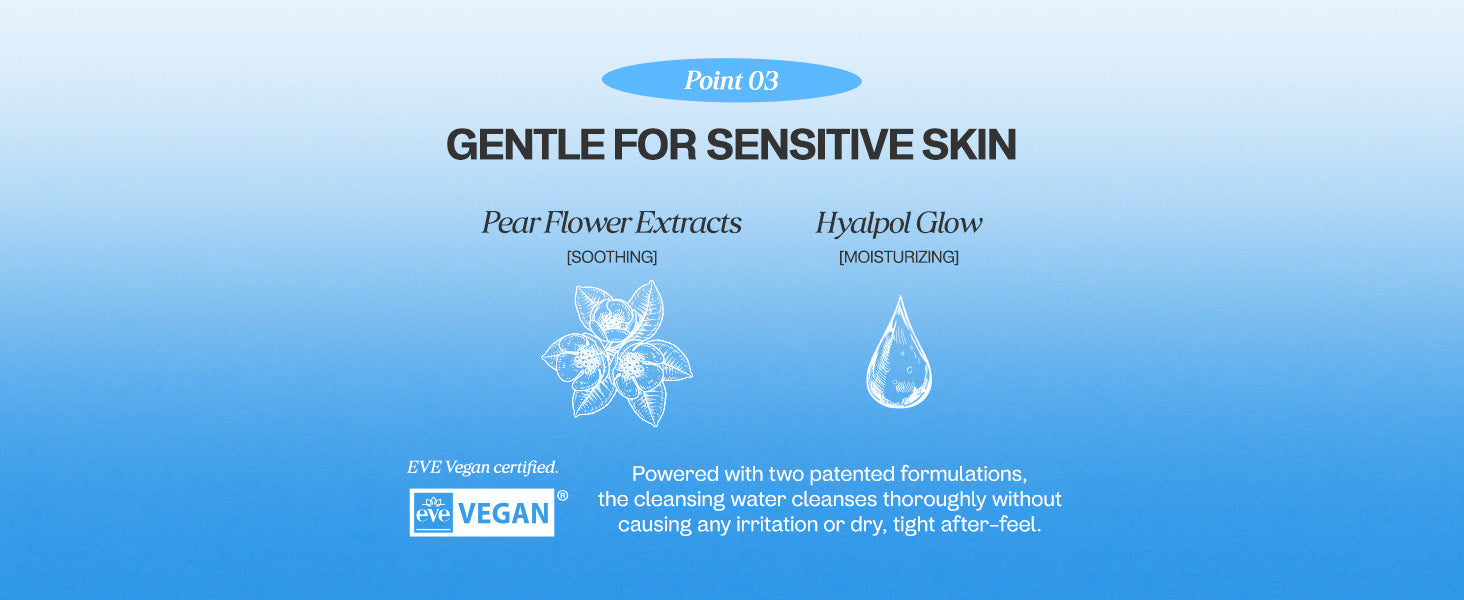 Point 03

GENTLE FOR SENSITIVE SKIN

Pear Flower Extracts
[SOOTHING]

Hyalpol Glow
[MOISTURIZING]

EVE Vegan certified.

eve VEGAN ®

Powered with two patented formulations, the cleansing water cleanses thoroughly without causing any irritation or dry, tight after-feel.